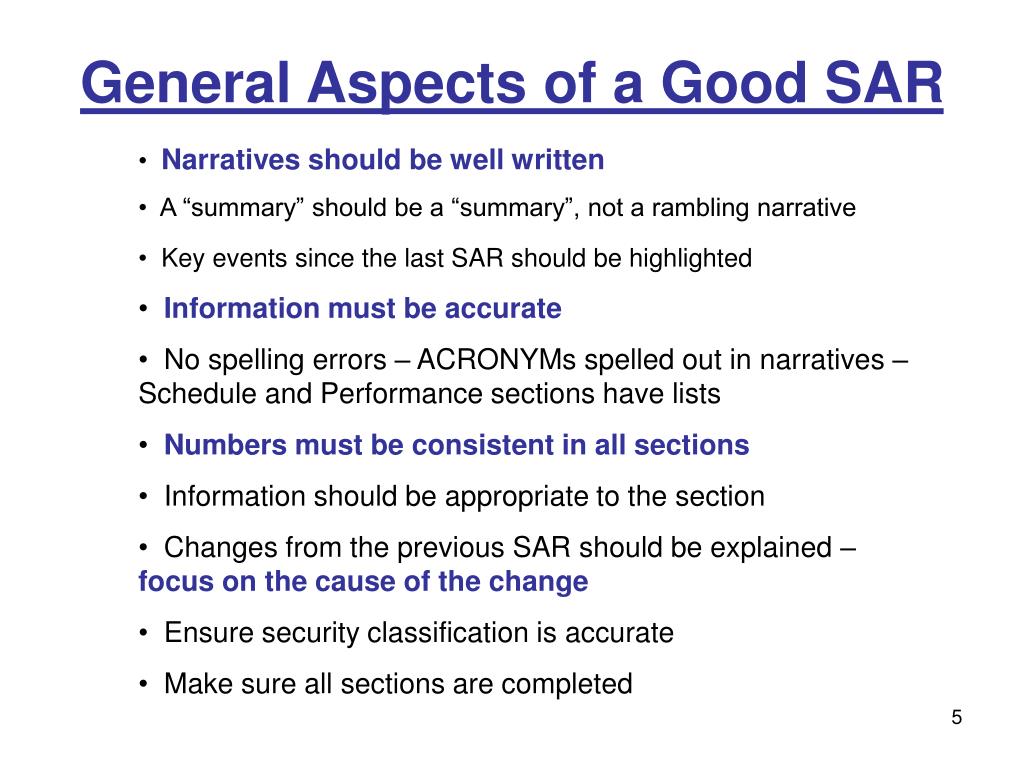 General Aspects of a Good SAR

• Narratives should be well written

• A “summary” should be a “summary”, not a rambling narrative

• Key events since the last SAR should be highlighted

• Information must be accurate

• No spelling errors – ACRONYMs spelled out in narratives – Schedule and Performance sections have lists

• Numbers must be consistent in all sections

• Information should be appropriate to the section

• Changes from the previous SAR should be explained – focus on the cause of the change

• Ensure security classification is accurate

• Make sure all sections are completed

5